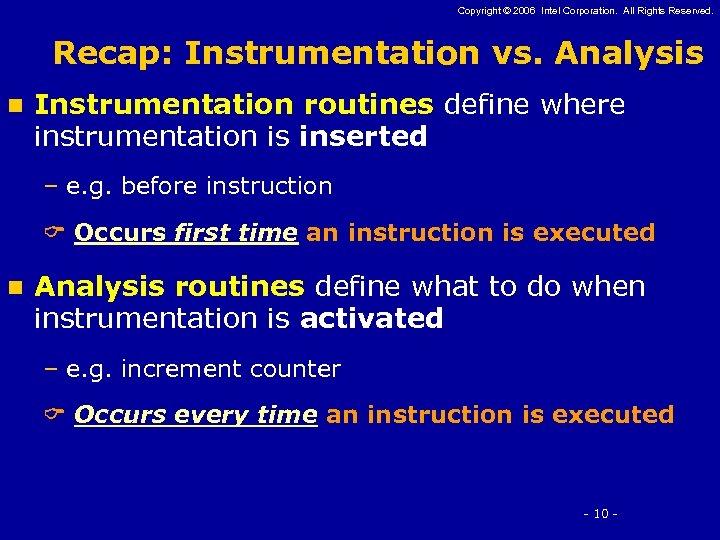 Copyright © 2006 Intel Corporation. All Rights Reserved.

Recap: Instrumentation vs. Analysis

Instrumentation routines define where instrumentation is inserted

– e.g. before instruction

Occurs first time an instruction is executed

Analysis routines define what to do when instrumentation is activated

– e.g. increment counter

Occurs every time an instruction is executed

- 10 -